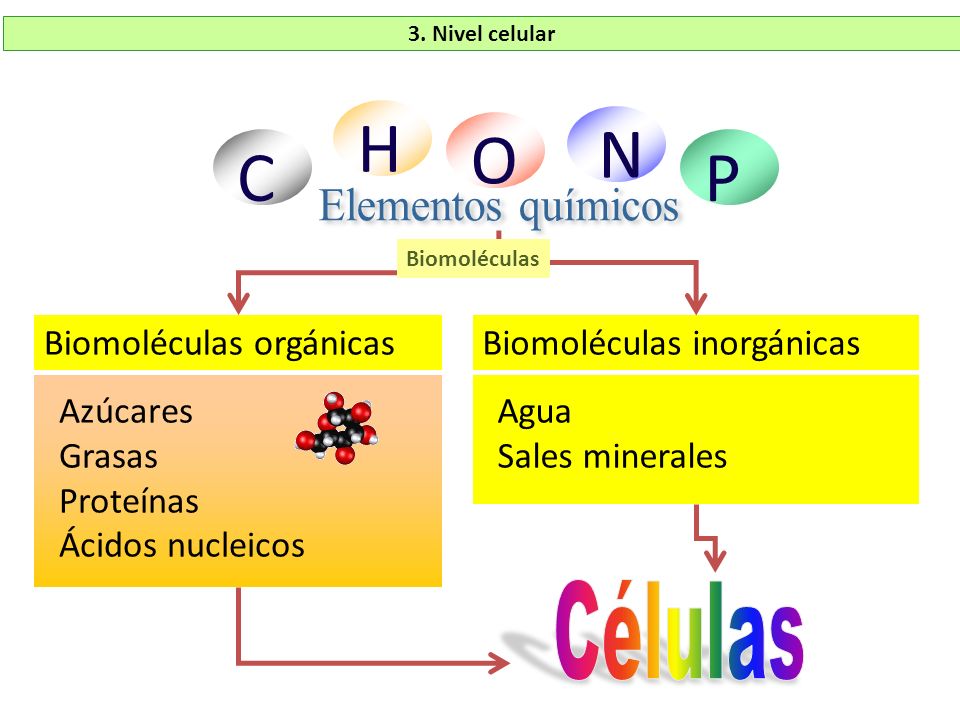 3. Nivel celular

C H O N P

Elementos químicos

Biomoléculas

Biomoléculas orgánicas

Azúcares
Grasas
Proteínas
Ácidos nucleicos

Biomoléculas inorgánicas

Agua
Sales minerales

Células